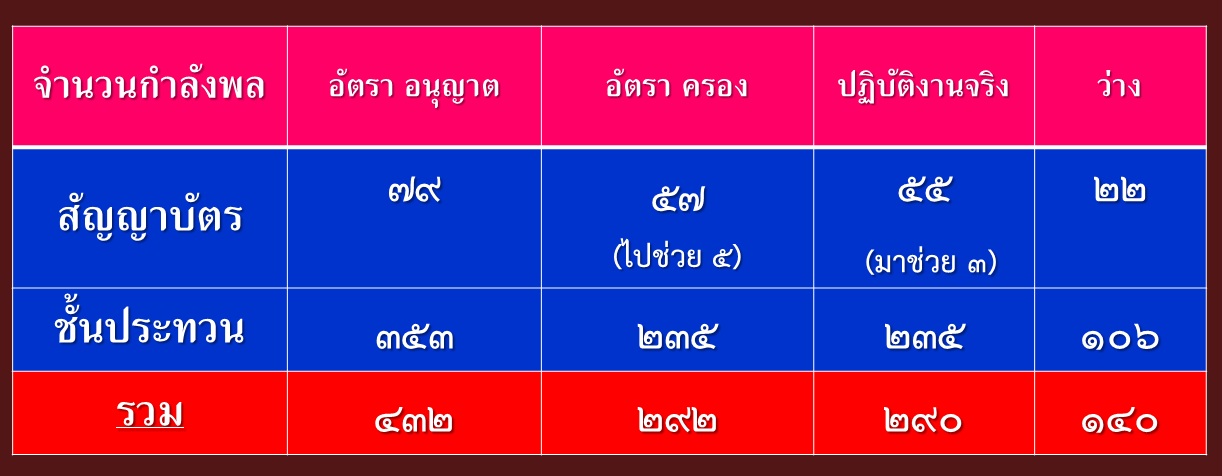 | จำนวนกำลังพล | อัตรา อนุญาต | อัตรา ครอง | ปฏิบัติงานจริง | ว่าง |
|---|---|---|---|---|
| สัญญาบัตร | ๗๙ | ๕๗ (ไปช่วย ๕) | ๕๕ (มาช่วย ๓) | ๒๒ |
| ชั้นประทวน | ๓๕๓ | ๒๓๕ | ๒๓๕ | ๑๐๖ |
| รวม | ๔๓๒ | ๒๙๒ | ๒๙๐ | ๑๔๐ |